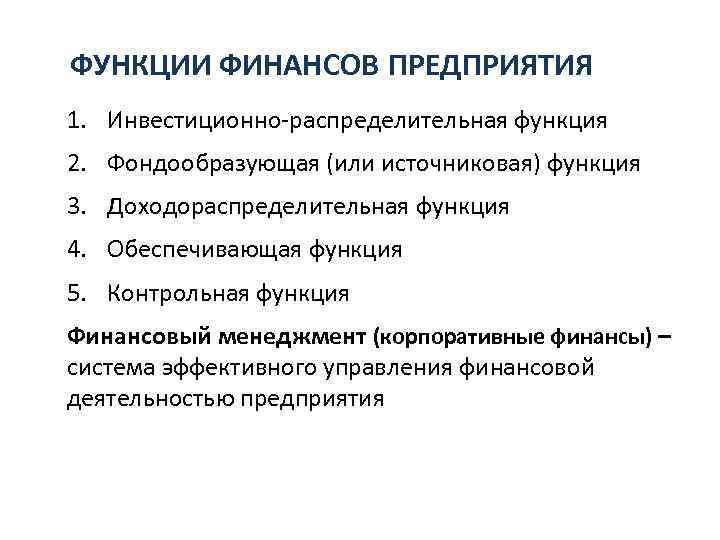 ФУНКЦИИ ФИНАНСОВ ПРЕДПРИЯТИЯ

1. Инвестиционно-распределительная функция
2. Фондообразующая (или источниковая) функция
3. Доходораспределительная функция
4. Обеспечивающая функция
5. Контрольная функция

Финансовый менеджмент (корпоративные финансы) – система эффективного управления финансовой деятельностью предприятия